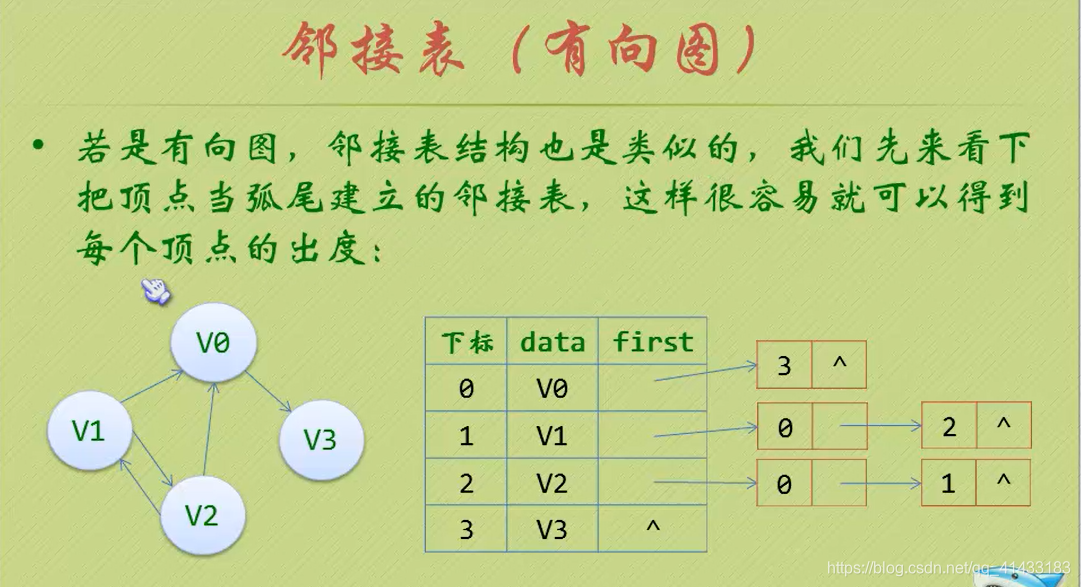 邻接表（有向图）

• 若是有向图，邻接表结构也是类似的，我们先来看下把顶点当弧尾建立的邻接表，这样很容易就可以得到每个顶点的出度：

V0
V1
V3
V2

| 下标 | data | first |
|---|---|---|
| 0 | V0 | |
| 1 | V1 | |
| 2 | V2 | |
| 3 | V3 | ^ |

3 ^
0 2 ^
0 1 ^

https://blog.csdn.net/qq_41433183